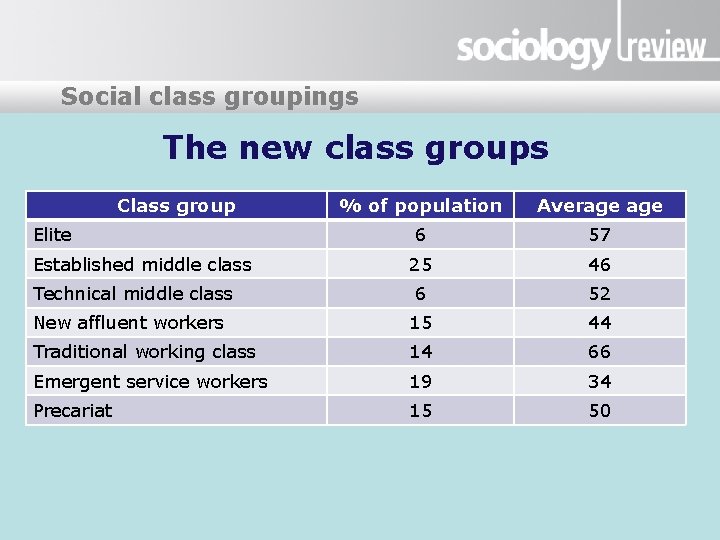 sociology review

Social class groupings

The new class groups

| Class group | % of population | Average age |
|---|---|---|
| Elite | 6 | 57 |
| Established middle class | 25 | 46 |
| Technical middle class | 6 | 52 |
| New affluent workers | 15 | 44 |
| Traditional working class | 14 | 66 |
| Emergent service workers | 19 | 34 |
| Precariat | 15 | 50 |